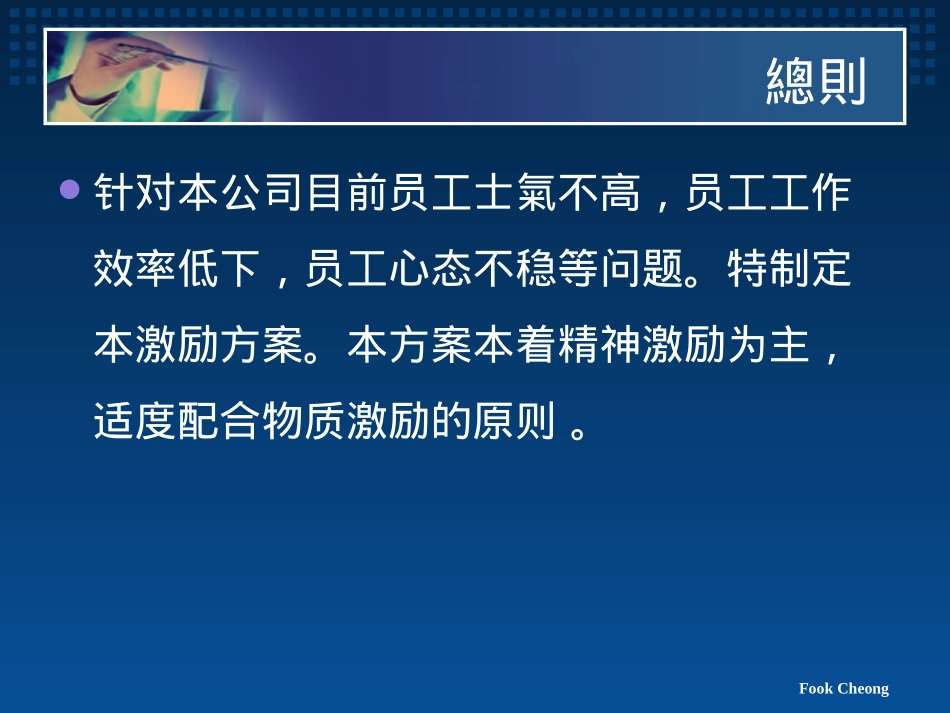 總則

针对本公司目前员工士氣不高，员工工作效率低下，员工心态不稳等问题。特制定本激励方案。本方案本着精神激励为主，适度配合物质激励的原则 。

Fook Cheong